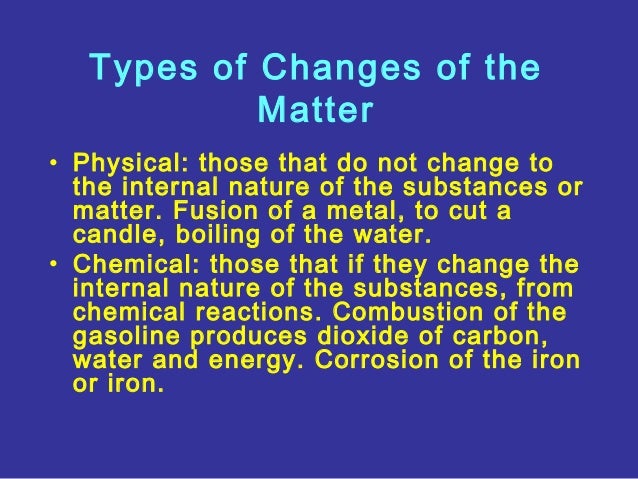 Types of Changes of the Matter

• Physical: those that do not change to the internal nature of the substances or matter. Fusion of a metal, to cut a candle, boiling of the water.

• Chemical: those that if they change the internal nature of the substances, from chemical reactions. Combustion of the gasoline produces dioxide of carbon, water and energy. Corrosion of the iron or iron.